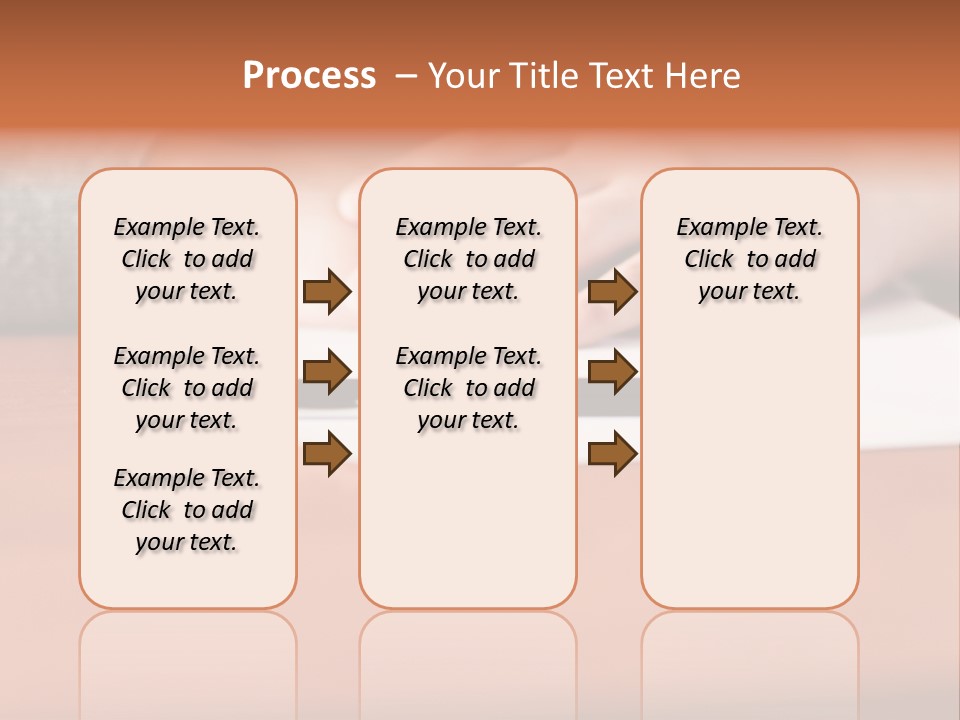 Process – Your Title Text Here

Example Text. Click to add your text.

Example Text. Click to add your text.

Example Text. Click to add your text.

Example Text. Click to add your text.

Example Text. Click to add your text.

Example Text. Click to add your text.